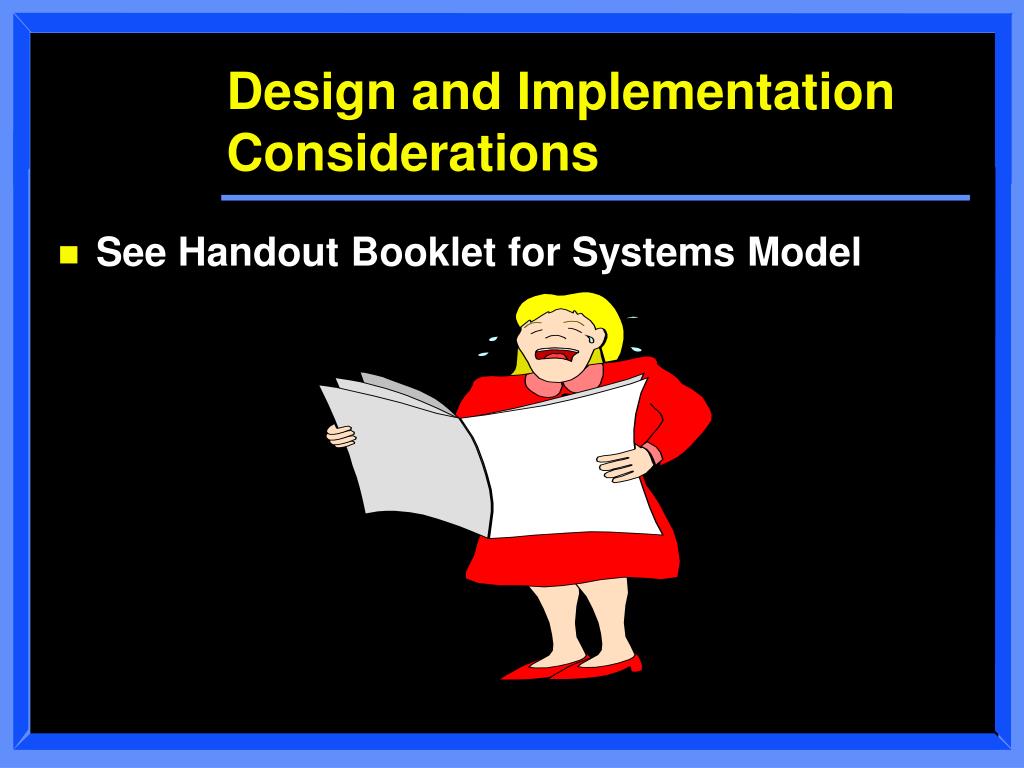 Design and Implementation Considerations

See Handout Booklet for Systems Model